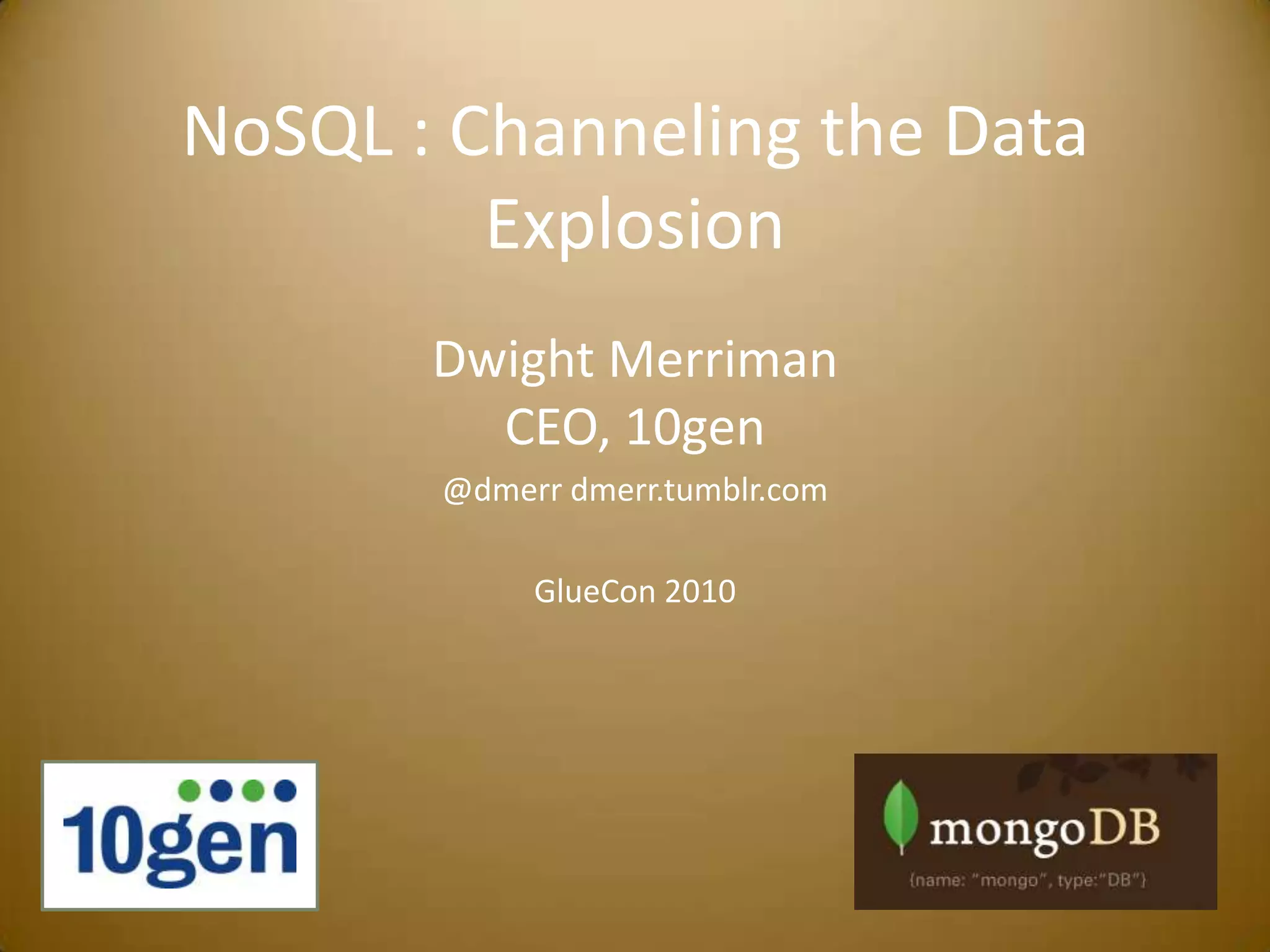 NoSQL : Channeling the Data Explosion

Dwight Merriman
CEO, 10gen

@dmerr dmerr.tumblr.com

GlueCon 2010

10gen

mongoDB
{name: "mongo", type:"DB"}